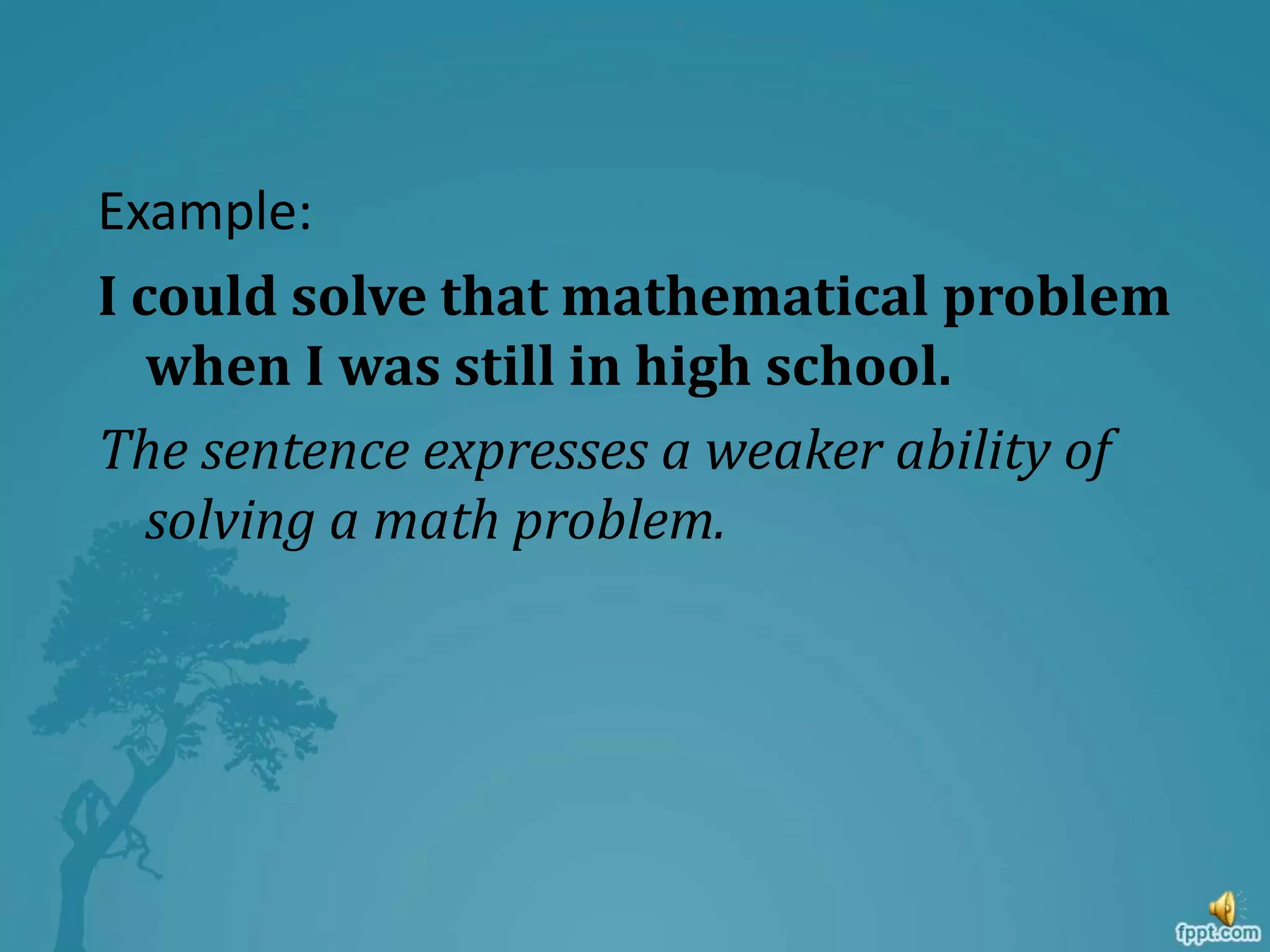 Example:

I could solve that mathematical problem when I was still in high school.

The sentence expresses a weaker ability of solving a math problem.

fppt.com